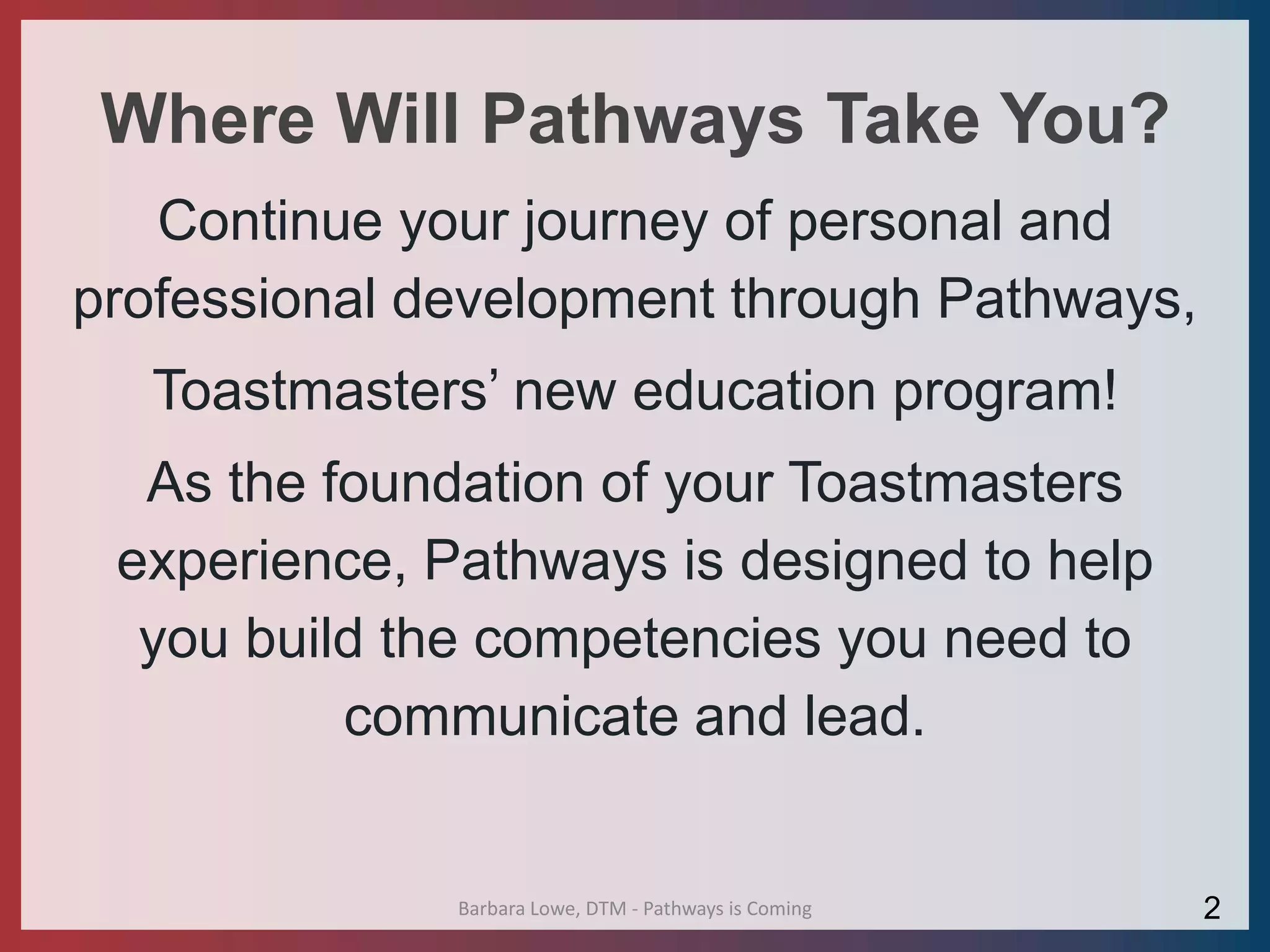 Where Will Pathways Take You?

Continue your journey of personal and professional development through Pathways,

Toastmasters’ new education program!

As the foundation of your Toastmasters experience, Pathways is designed to help you build the competencies you need to communicate and lead.

Barbara Lowe, DTM - Pathways is Coming

2